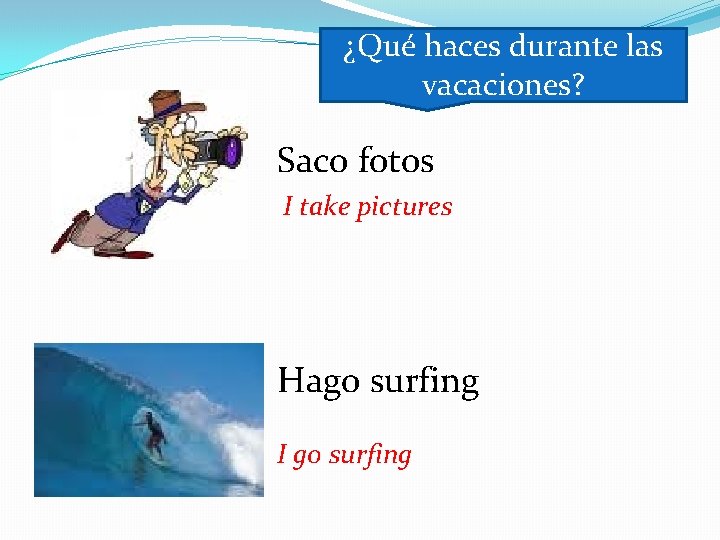 ¿Qué haces durante las vacaciones?

Saco fotos

I take pictures

Hago surfing

I go surfing